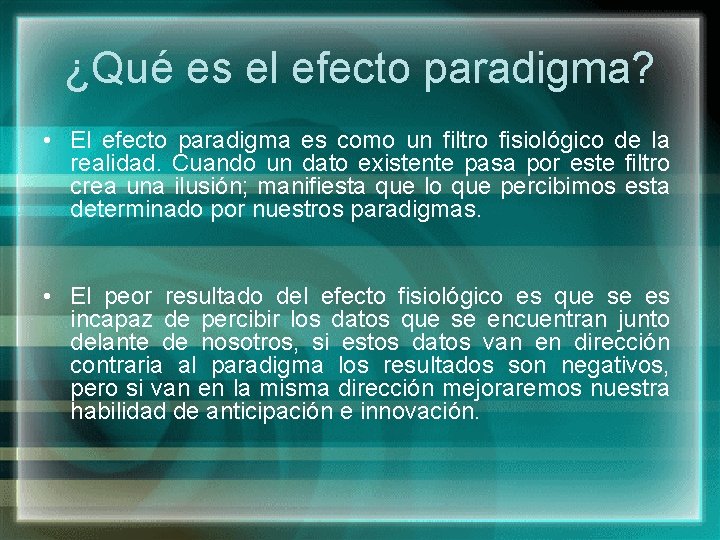 ¿Qué es el efecto paradigma?

• El efecto paradigma es como un filtro fisiológico de la realidad. Cuando un dato existente pasa por este filtro crea una ilusión; manifiesta que lo que percibimos esta determinado por nuestros paradigmas.

• El peor resultado del efecto fisiológico es que se es incapaz de percibir los datos que se encuentran junto delante de nosotros, si estos datos van en dirección contraria al paradigma los resultados son negativos, pero si van en la misma dirección mejoraremos nuestra habilidad de anticipación e innovación.